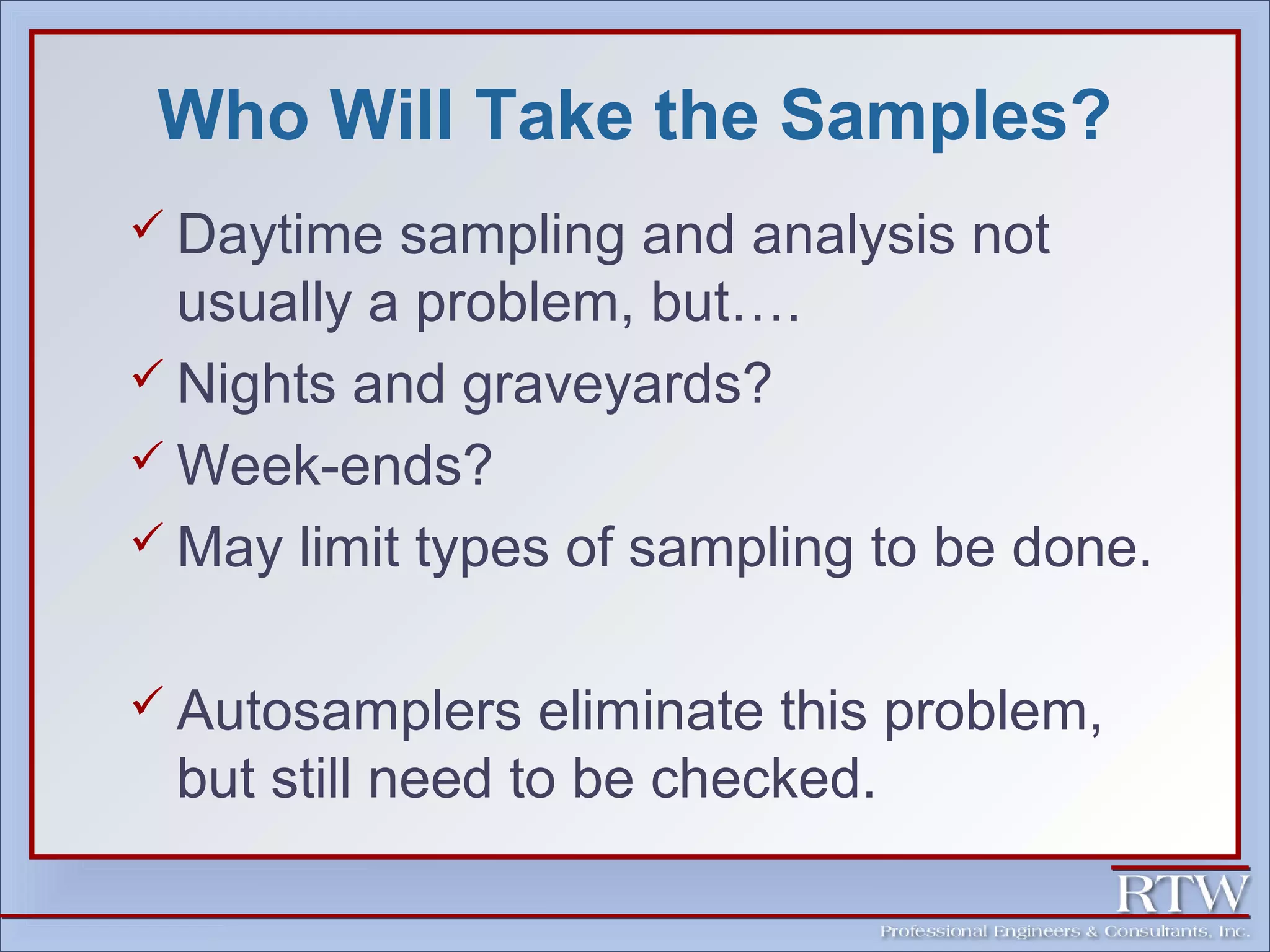 Who Will Take the Samples?

✓ Daytime sampling and analysis not usually a problem, but….

✓ Nights and graveyards?

✓ Week-ends?

✓ May limit types of sampling to be done.

✓ Autosamplers eliminate this problem, but still need to be checked.

RTW
Professional Engineers & Consultants, Inc.